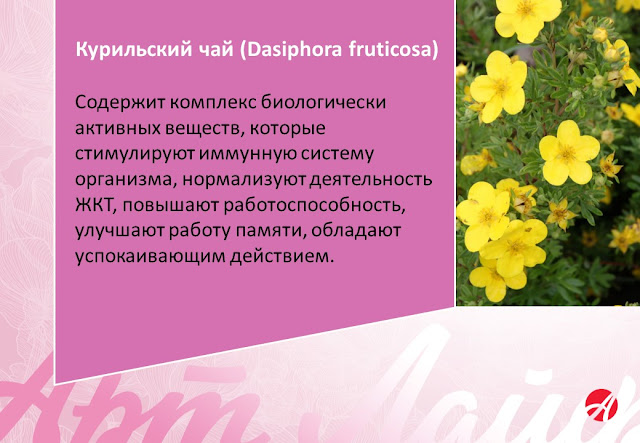 Курильский чай (Dasiphora fruticosa)

Содержит комплекс биологически активных веществ, которые стимулируют иммунную систему организма, нормализуют деятельность ЖКТ, повышают работоспособность, улучшают работу памяти, обладают успокаивающим действием.

Арт Лайф